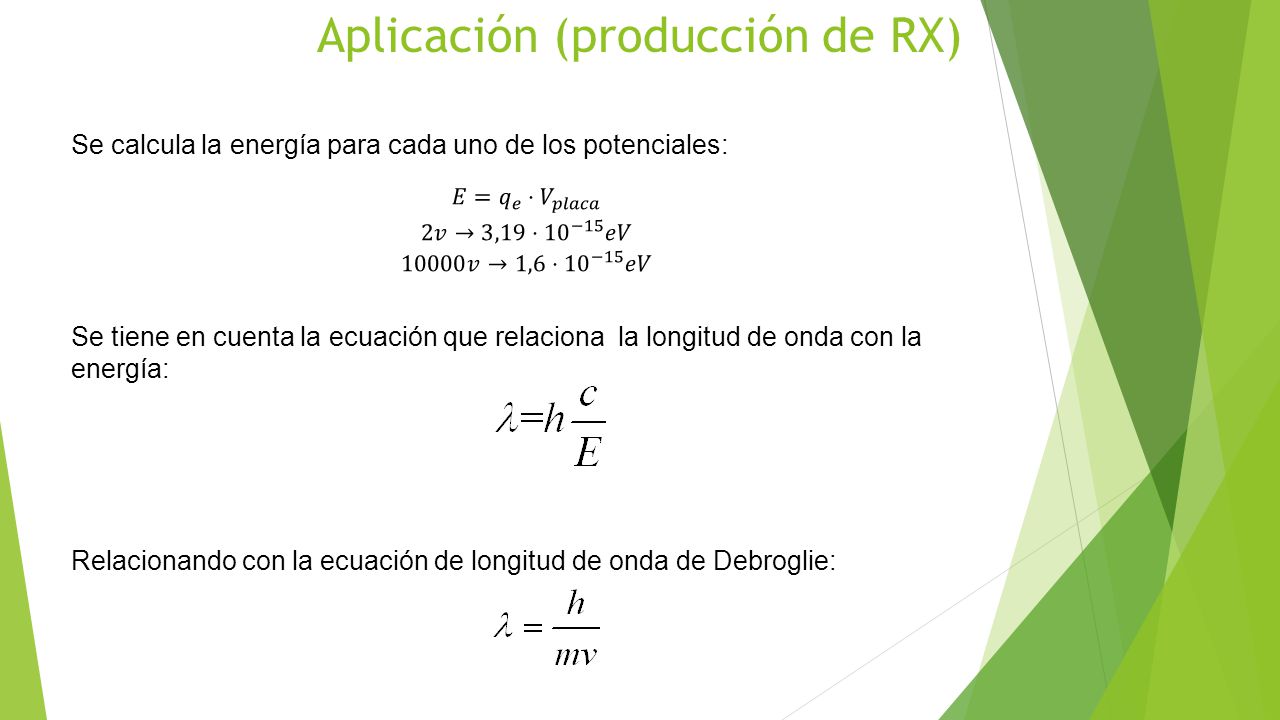 Aplicación (producción de RX)

Se calcula la energía para cada uno de los potenciales:

$E = q_e \cdot V_{placa}$
$2v \rightarrow 3,19 \cdot 10^{-15} eV$
$10000v \rightarrow 1,6 \cdot 10^{-15} eV$

Se tiene en cuenta la ecuación que relaciona la longitud de onda con la energía:

$\lambda = h\frac{c}{E}$

Relacionando con la ecuación de longitud de onda de Debroglie:

$\lambda = \frac{h}{mv}$